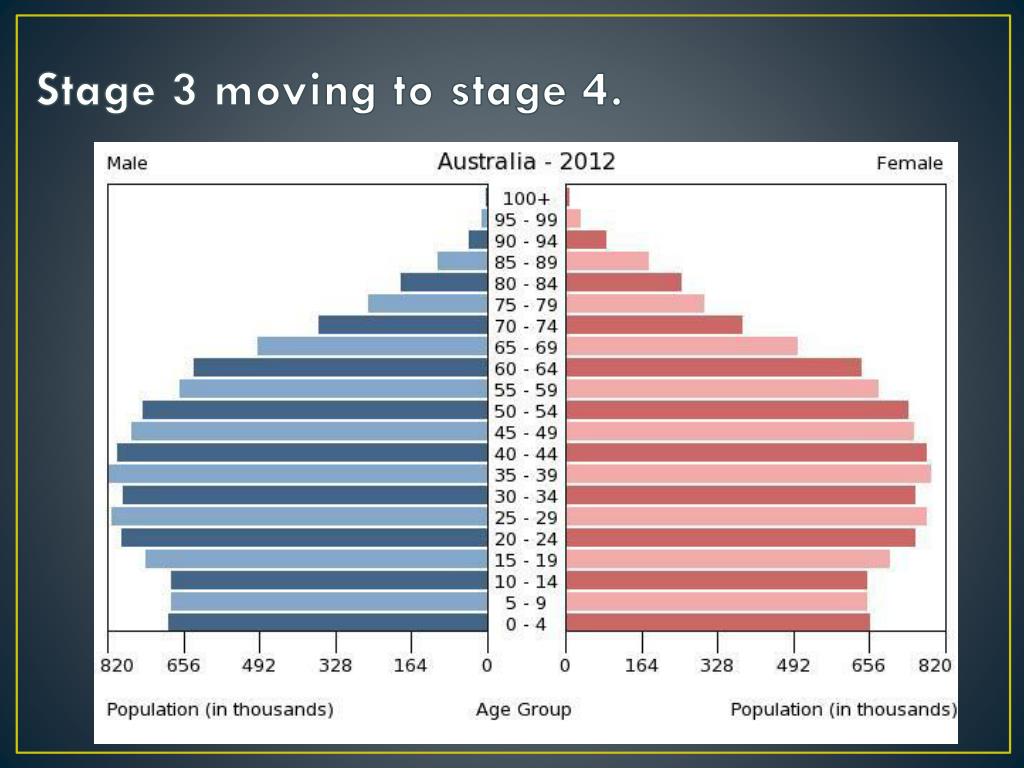 Stage 3 moving to stage 4.

Male

Australia - 2012

Female

100+
95 - 99
90 - 94
85 - 89
80 - 84
75 - 79
70 - 74
65 - 69
60 - 64
55 - 59
50 - 54
45 - 49
40 - 44
35 - 39
30 - 34
25 - 29
20 - 24
15 - 19
10 - 14
5 - 9
0 - 4

820 656 492 328 164 0

0 164 328 492 656 820

Population (in thousands)

Age Group

Population (in thousands)